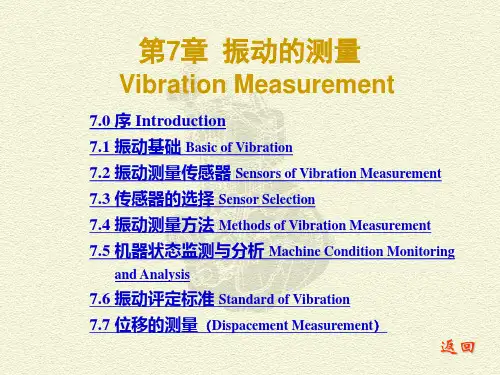 第7章 振动的测量
Vibration Measurement

7.0 序 Introduction

7.1 振动基础 Basic of Vibration

7.2 振动测量传感器 Sensors of Vibration Measurement

7.3 传感器的选择 Sensor Selection

7.4 振动测量方法 Methods of Vibration Measurement

7.5 机器状态监测与分析 Machine Condition Monitoring and Analysis

7.6 振动评定标准 Standard of Vibration

7.7 位移的测量 (Dispacement Measurement)

返回